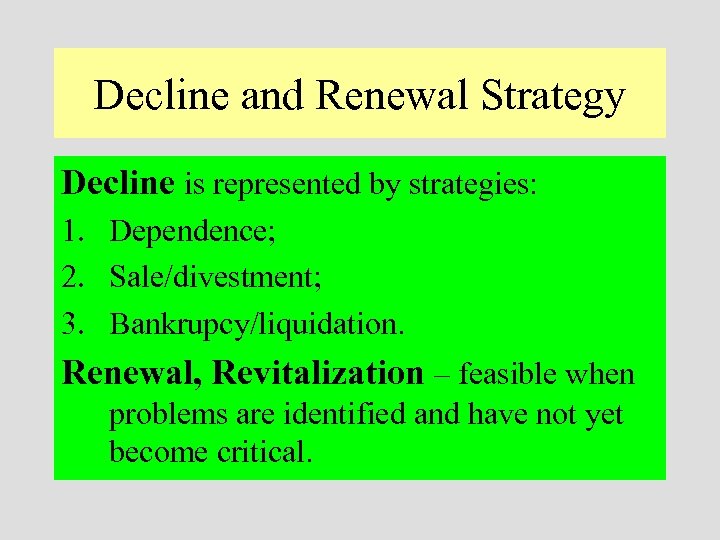 Decline and Renewal Strategy

Decline is represented by strategies:
1. Dependence;
2. Sale/divestment;
3. Bankrupcy/liquidation.

Renewal, Revitalization – feasible when problems are identified and have not yet become critical.